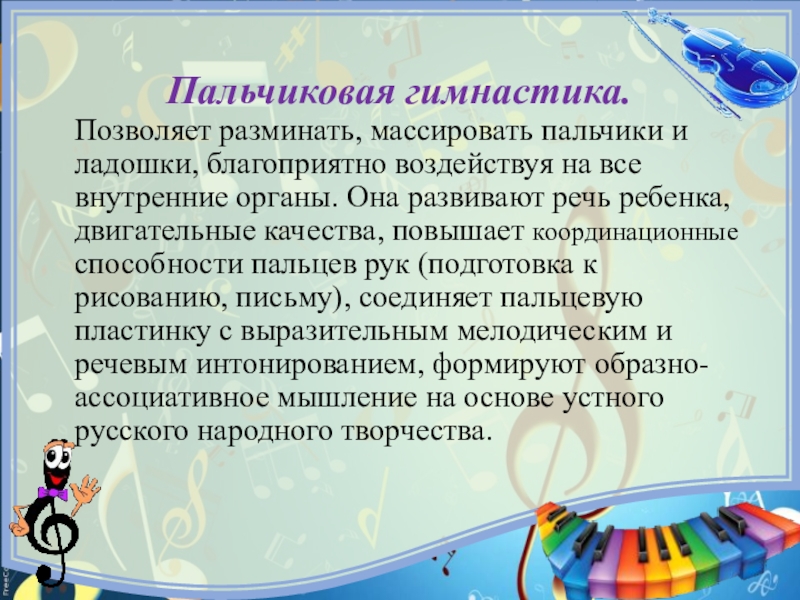 Пальчиковая гимнастика.

Позволяет разминать, массировать пальчики и ладошки, благоприятно воздействуя на все внутренние органы. Она развивают речь ребенка, двигательные качества, повышает координационные способности пальцев рук (подготовка к рисованию, письму), соединяет пальцевую пластинку с выразительным мелодическим и речевым интонированием, формируют образно-ассоциативное мышление на основе устного русского народного творчества.